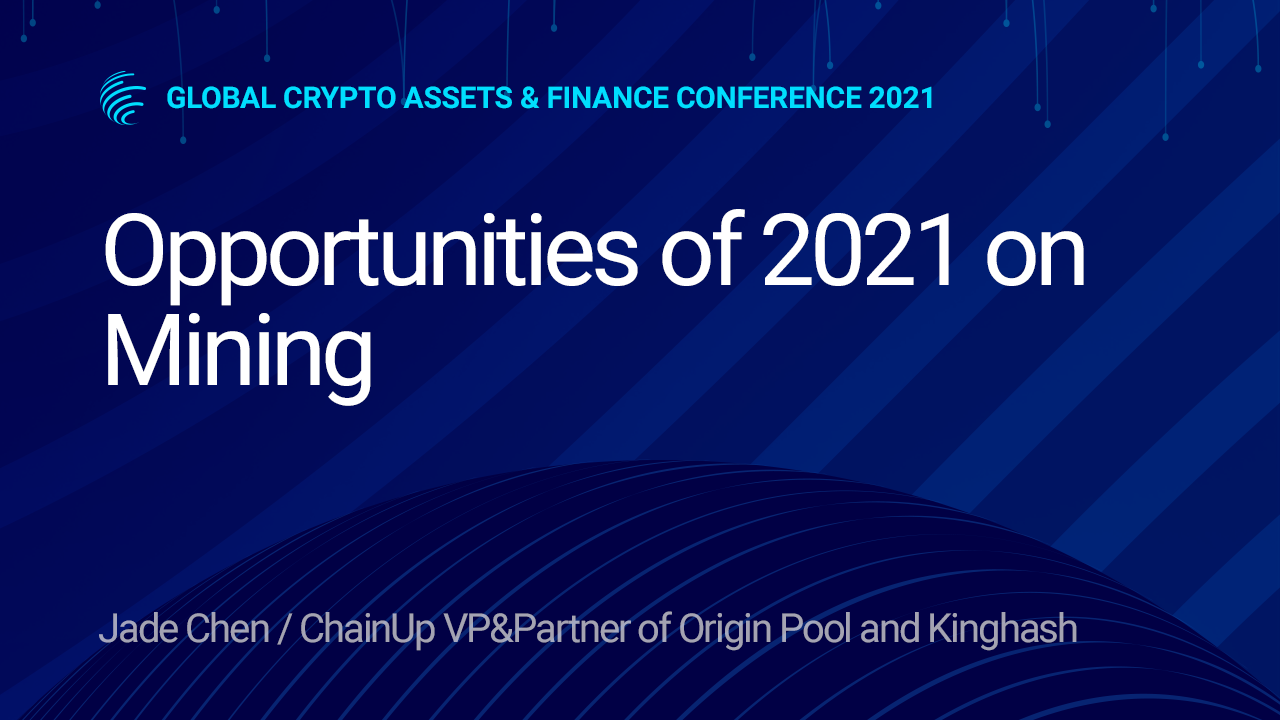 GLOBAL CRYPTO ASSETS & FINANCE CONFERENCE 2021

Opportunities of 2021 on Mining

Jade Chen / ChainUp VP&Partner of Origin Pool and Kinghash